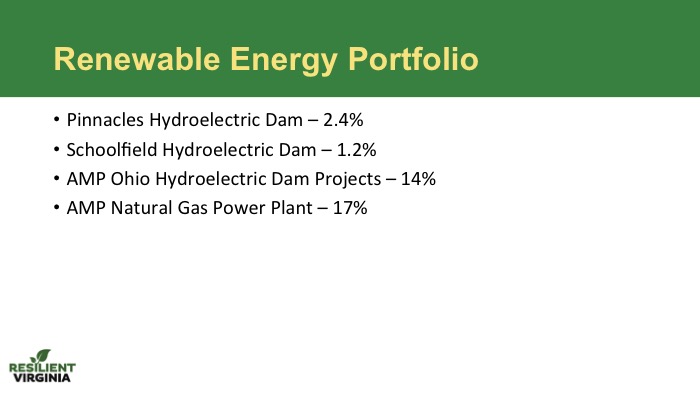 Renewable Energy Portfolio

• Pinnacles Hydroelectric Dam – 2.4%
• Schoolfield Hydroelectric Dam – 1.2%
• AMP Ohio Hydroelectric Dam Projects – 14%
• AMP Natural Gas Power Plant – 17%

RESILIENT VIRGINIA